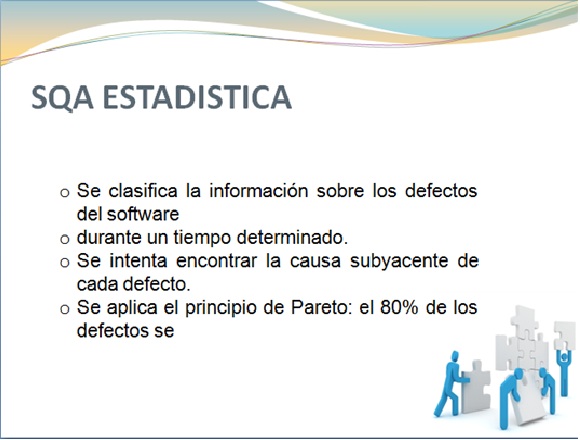 SQA ESTADISTICA

o Se clasifica la información sobre los defectos del software
o durante un tiempo determinado.
o Se intenta encontrar la causa subyacente de cada defecto.
o Se aplica el principio de Pareto: el 80% de los defectos se